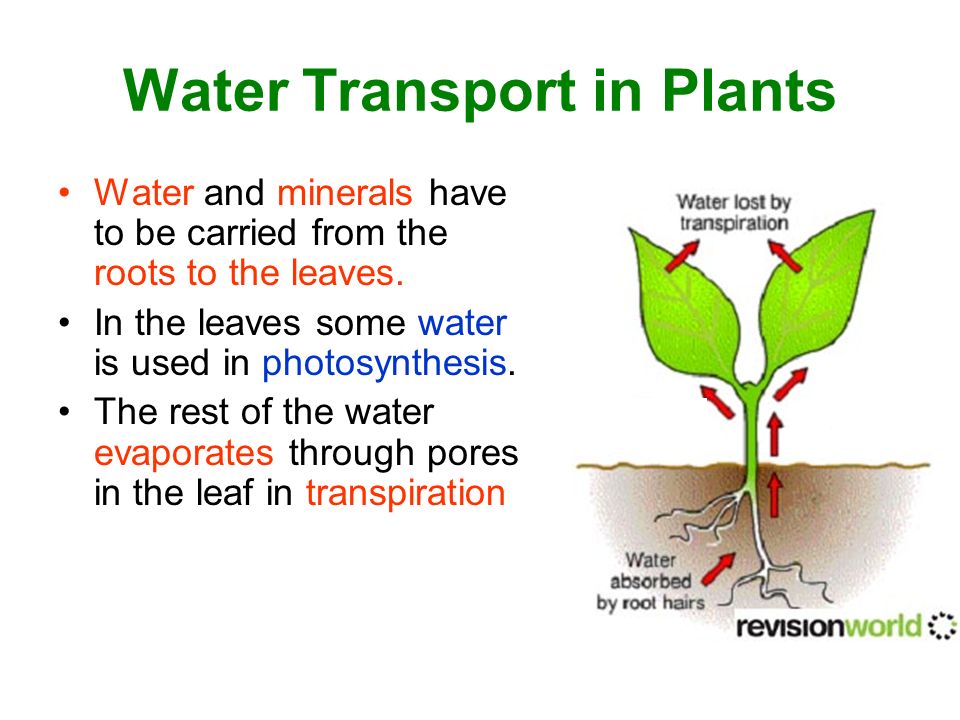 Water Transport in Plants

• Water and minerals have to be carried from the roots to the leaves.
• In the leaves some water is used in photosynthesis.
• The rest of the water evaporates through pores in the leaf in transpiration

Water lost by transpiration

Water absorbed by root hairs

revisionworld